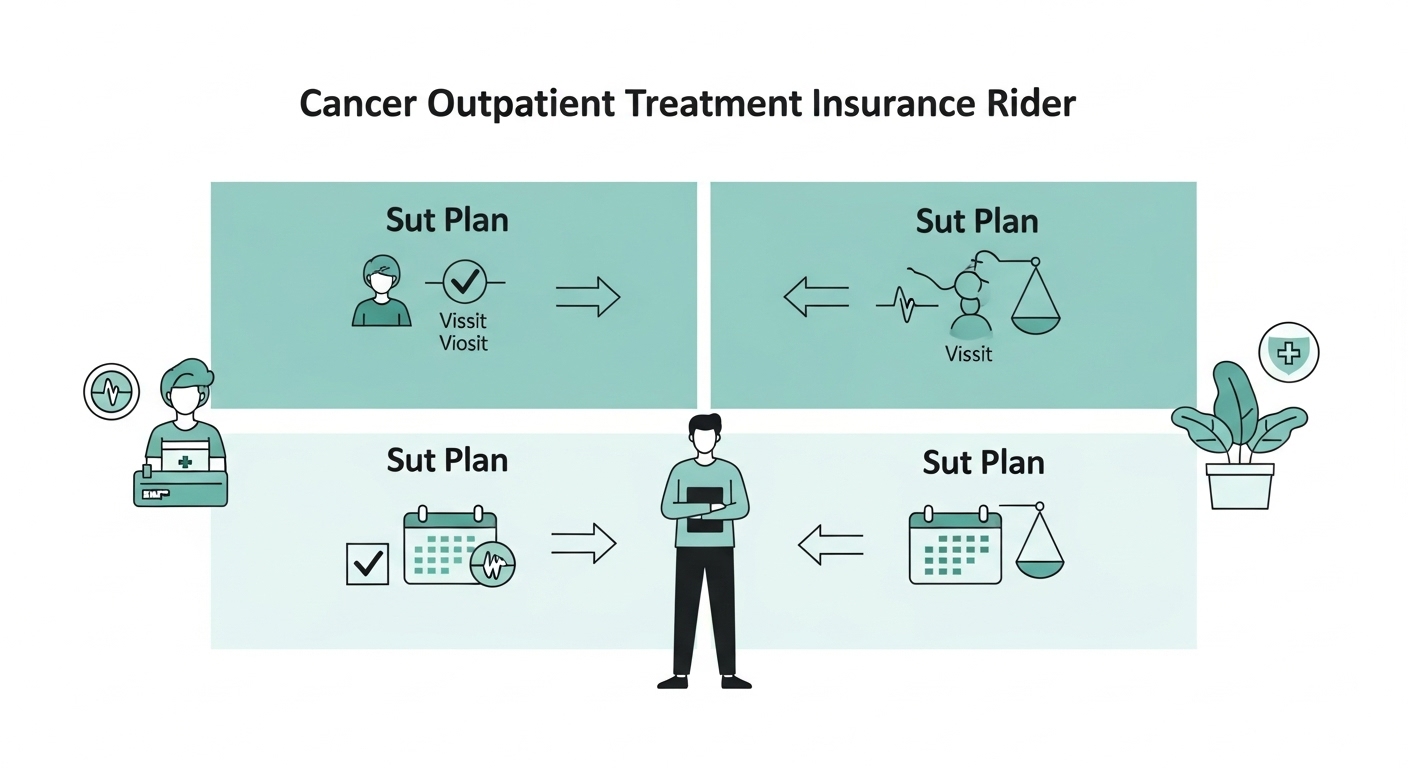 Cancer Outpatient Treatment Insurance Rider

Sut Plan

Vissit
Viosit

Sut Plan

Vissit

Sut Plan

Sut Plan